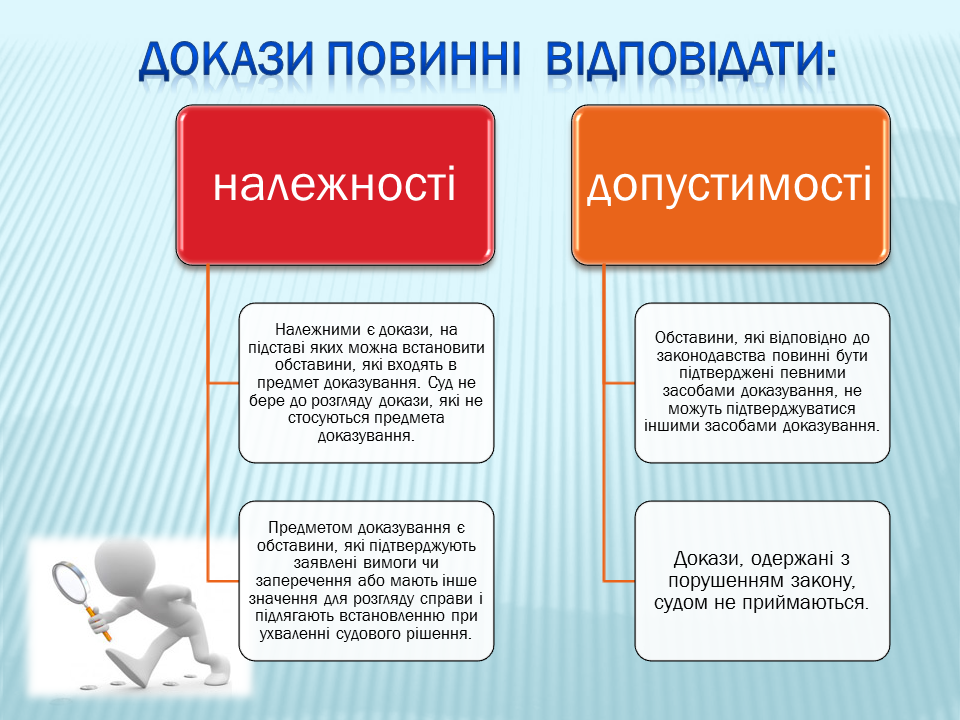 ДОКАЗИ ПОВИННІ ВІДПОВІДАТИ:

належності

Належними є докази, на підставі яких можна встановити обставини, які входять в предмет доказування. Суд не бере до розгляду докази, які не стосуються предмета доказування.

Предметом доказування є обставини, які підтверджують заявлені вимоги чи заперечення або мають інше значення для розгляду справи і підлягають встановленню при ухваленні судового рішення.

допустимості

Обставини, які відповідно до законодавства повинні бути підтверджені певними засобами доказування, не можуть підтверджуватися іншими засобами доказування.

Докази, одержані з порушенням закону, судом не приймаються.